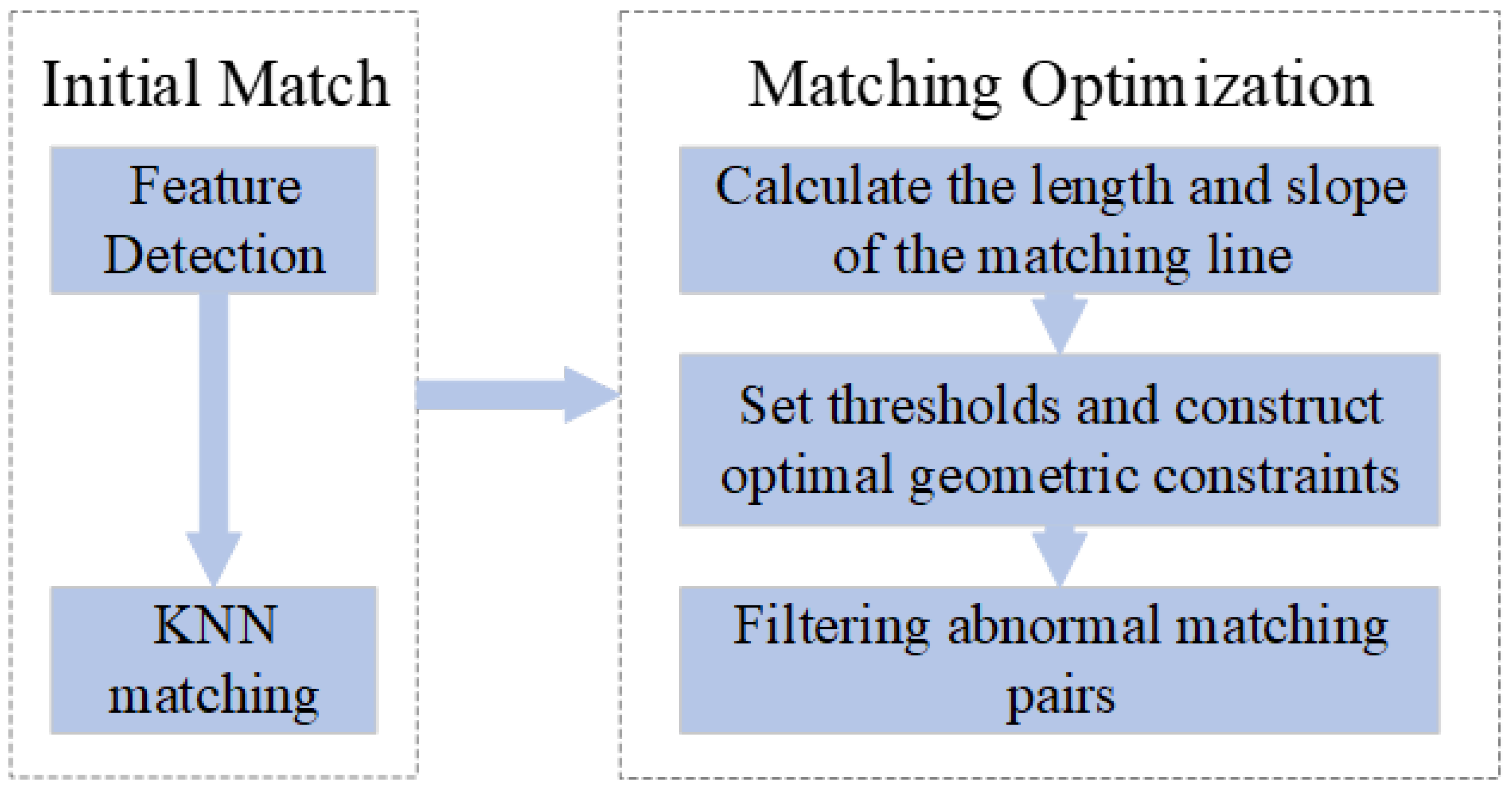 Initial Match

Feature Detection

KNN matching

Matching Optimization

Calculate the length and slope of the matching line

Set thresholds and construct optimal geometric constraints

Filtering abnormal matching pairs